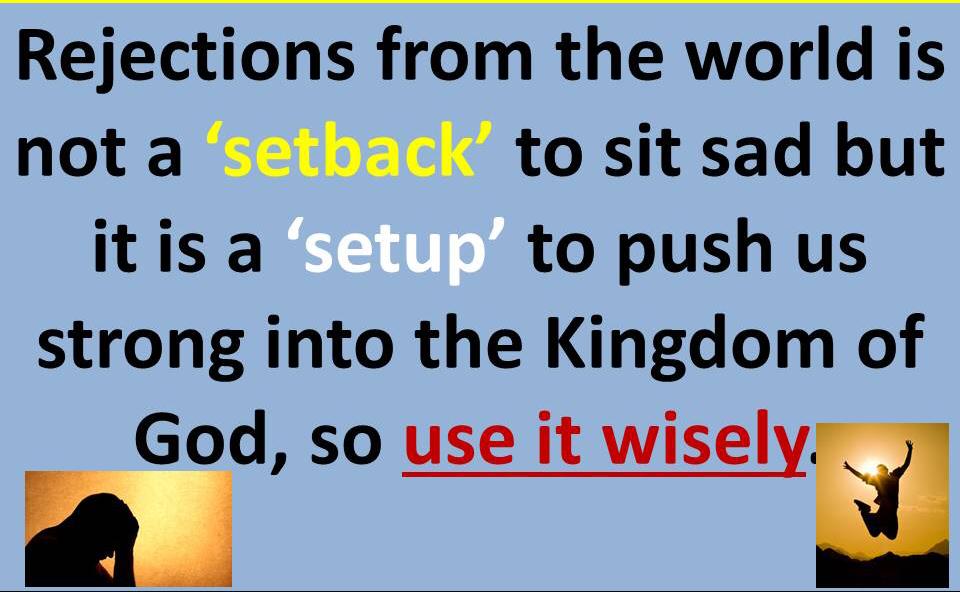 Rejections from the world is not a ‘setback’ to sit sad but it is a ‘setup’ to push us strong into the Kingdom of God, so use it wisely.